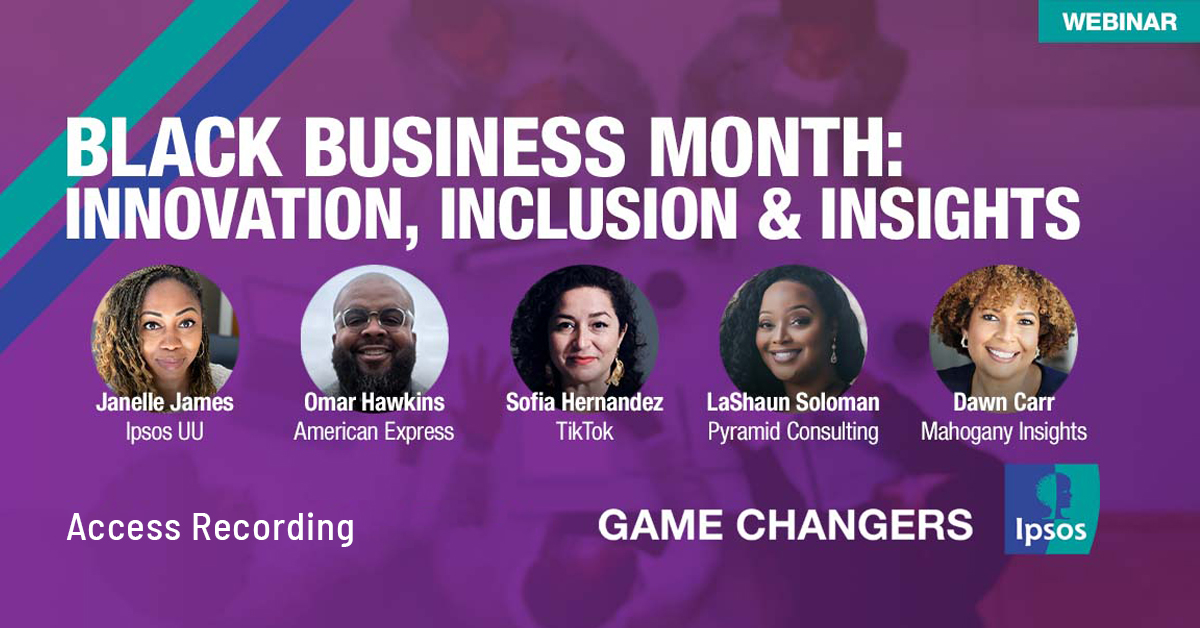 WEBINAR

BLACK BUSINESS MONTH: INNOVATION, INCLUSION & INSIGHTS

Janelle James
Ipsos UU

Omar Hawkins
American Express

Sofia Hernandez
TikTok

LaShaun Soloman
Pyramid Consulting

Dawn Carr
Mahogany Insights

Access Recording

GAME CHANGERS

Ipsos